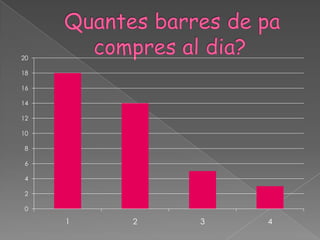 Quantes barres de pa compres al dia?

20
18
16
14
12
10
8
6
4
2
0

1
2
3
4